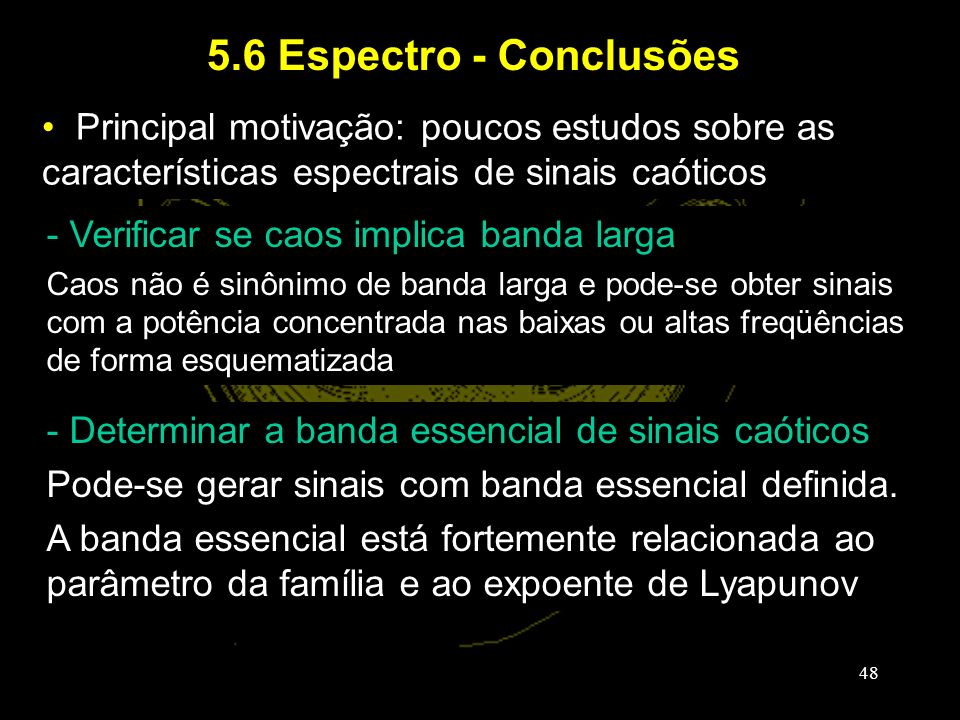 5.6 Espectro - Conclusões

• Principal motivação: poucos estudos sobre as características espectrais de sinais caóticos

- Verificar se caos implica banda larga

Caos não é sinônimo de banda larga e pode-se obter sinais com a potência concentrada nas baixas ou altas freqüências de forma esquematizada

- Determinar a banda essencial de sinais caóticos

Pode-se gerar sinais com banda essencial definida.

A banda essencial está fortemente relacionada ao parâmetro da família e ao expoente de Lyapunov

48